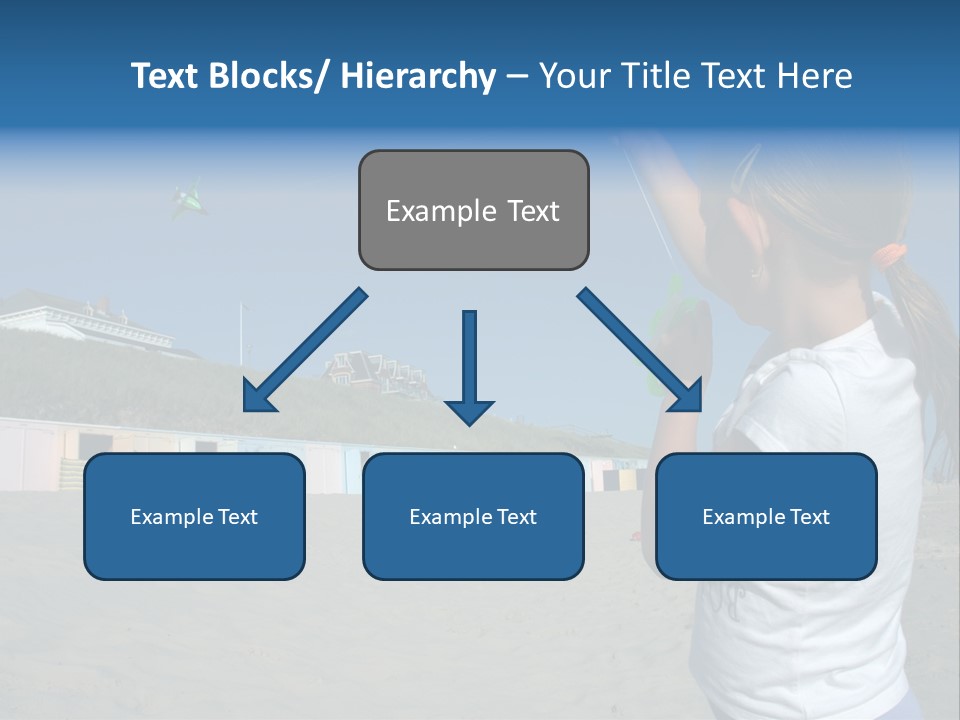 Text Blocks/ Hierarchy – Your Title Text Here

Example Text

Example Text

Example Text

Example Text